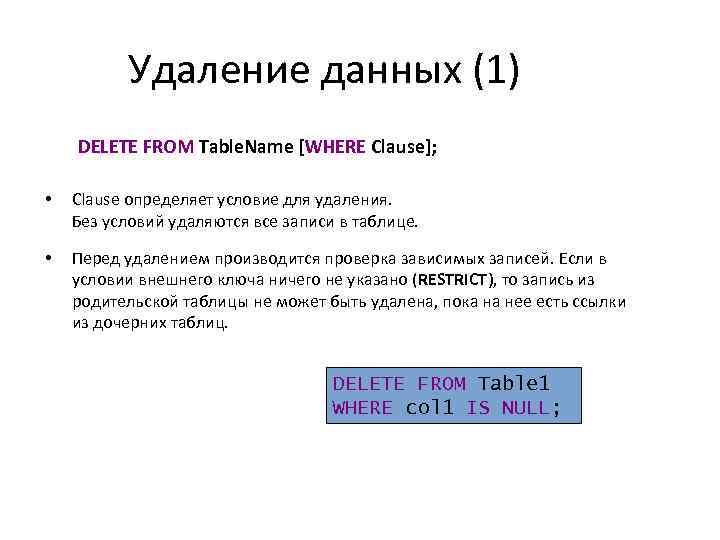 Удаление данных (1)

DELETE FROM TableName [WHERE Clause];

• Clause определяет условие для удаления. Без условий удаляются все записи в таблице.

• Перед удалением производится проверка зависимых записей. Если в условии внешнего ключа ничего не указано (RESTRICT), то запись из родительской таблицы не может быть удалена, пока на нее есть ссылки из дочерних таблиц.

DELETE FROM Table1
WHERE col1 IS NULL;